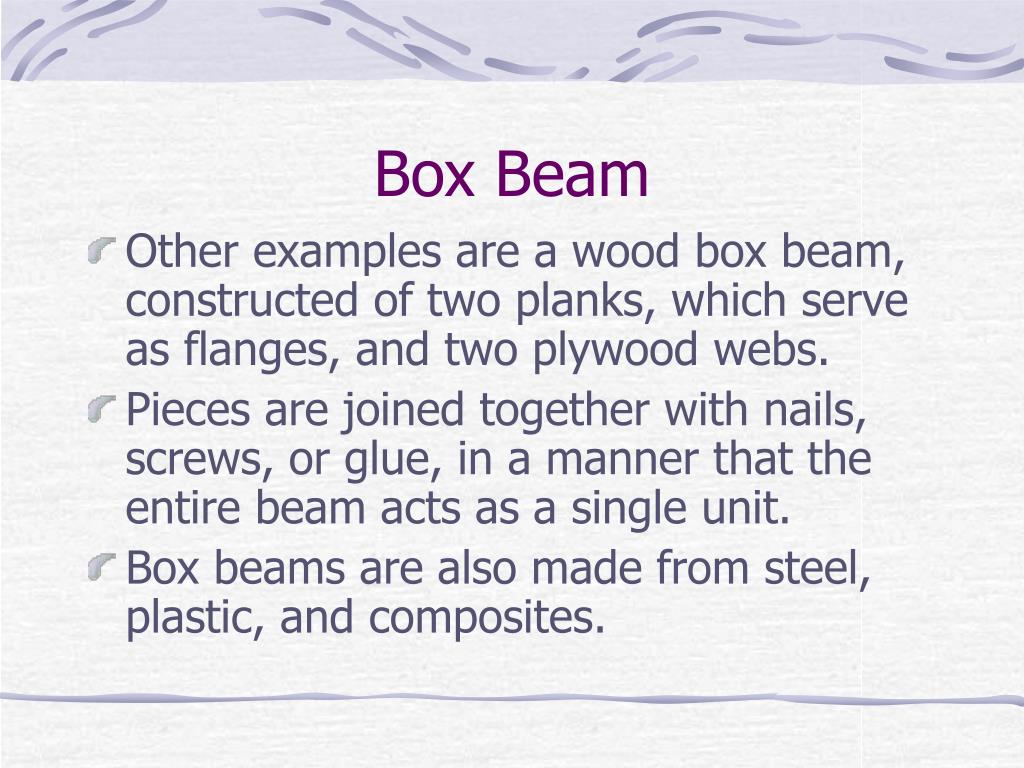 Box Beam

Other examples are a wood box beam, constructed of two planks, which serve as flanges, and two plywood webs.

Pieces are joined together with nails, screws, or glue, in a manner that the entire beam acts as a single unit.

Box beams are also made from steel, plastic, and composites.